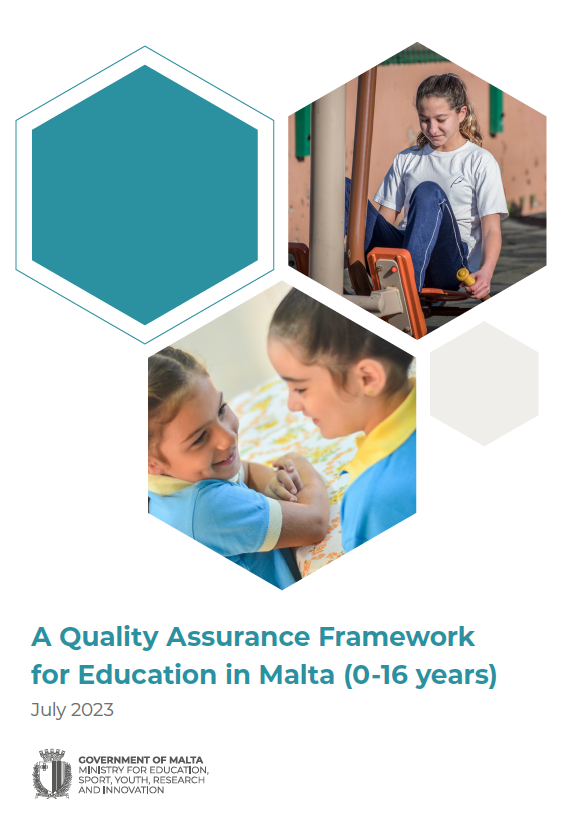 A Quality Assurance Framework for Education in Malta (0-16 years)

July 2023

GOVERNMENT OF MALTA
MINISTRY FOR EDUCATION, SPORT, YOUTH, RESEARCH AND INNOVATION